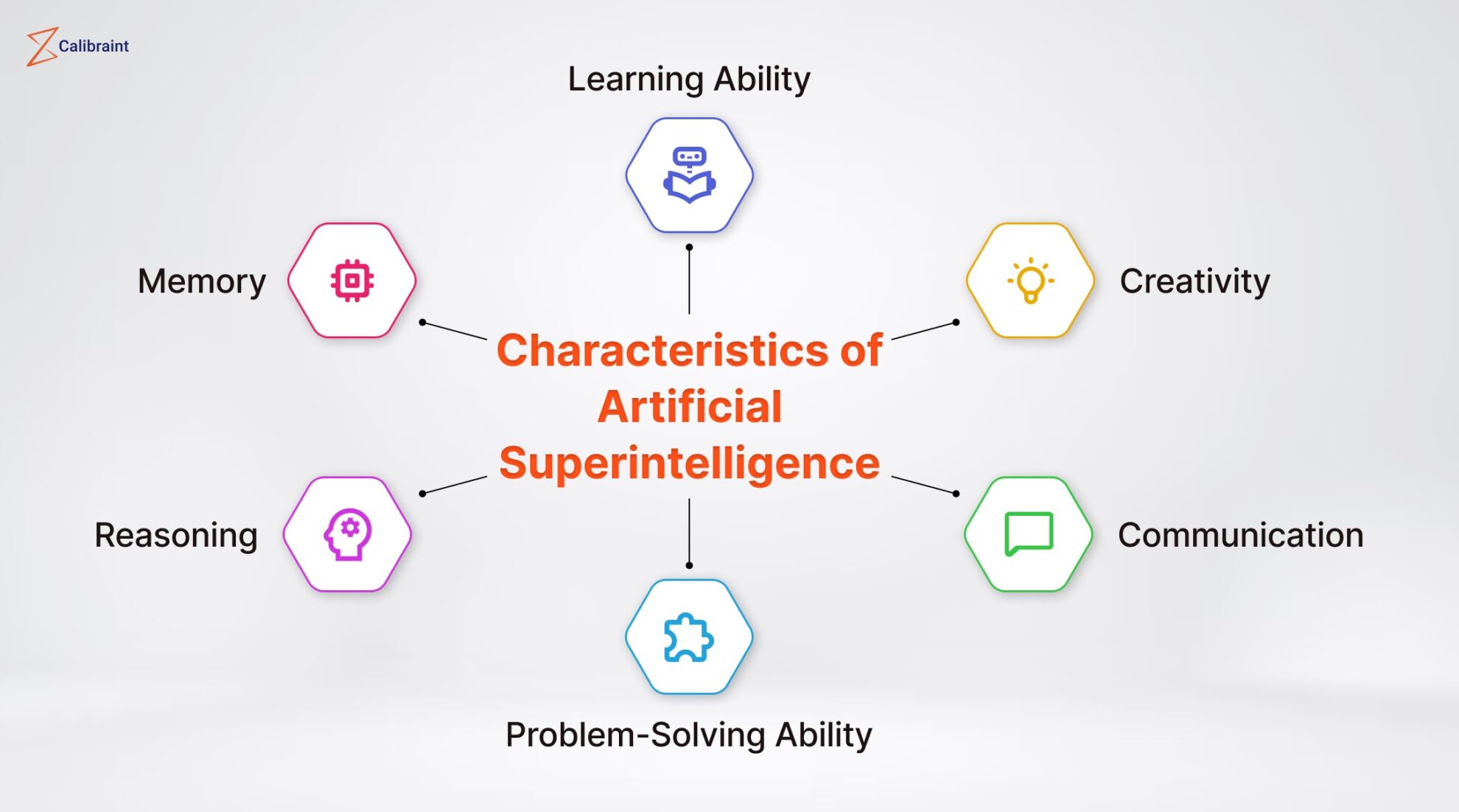 Calibraint

Learning Ability

Memory

Creativity

Characteristics of Artificial Superintelligence

Reasoning

Communication

Problem-Solving Ability